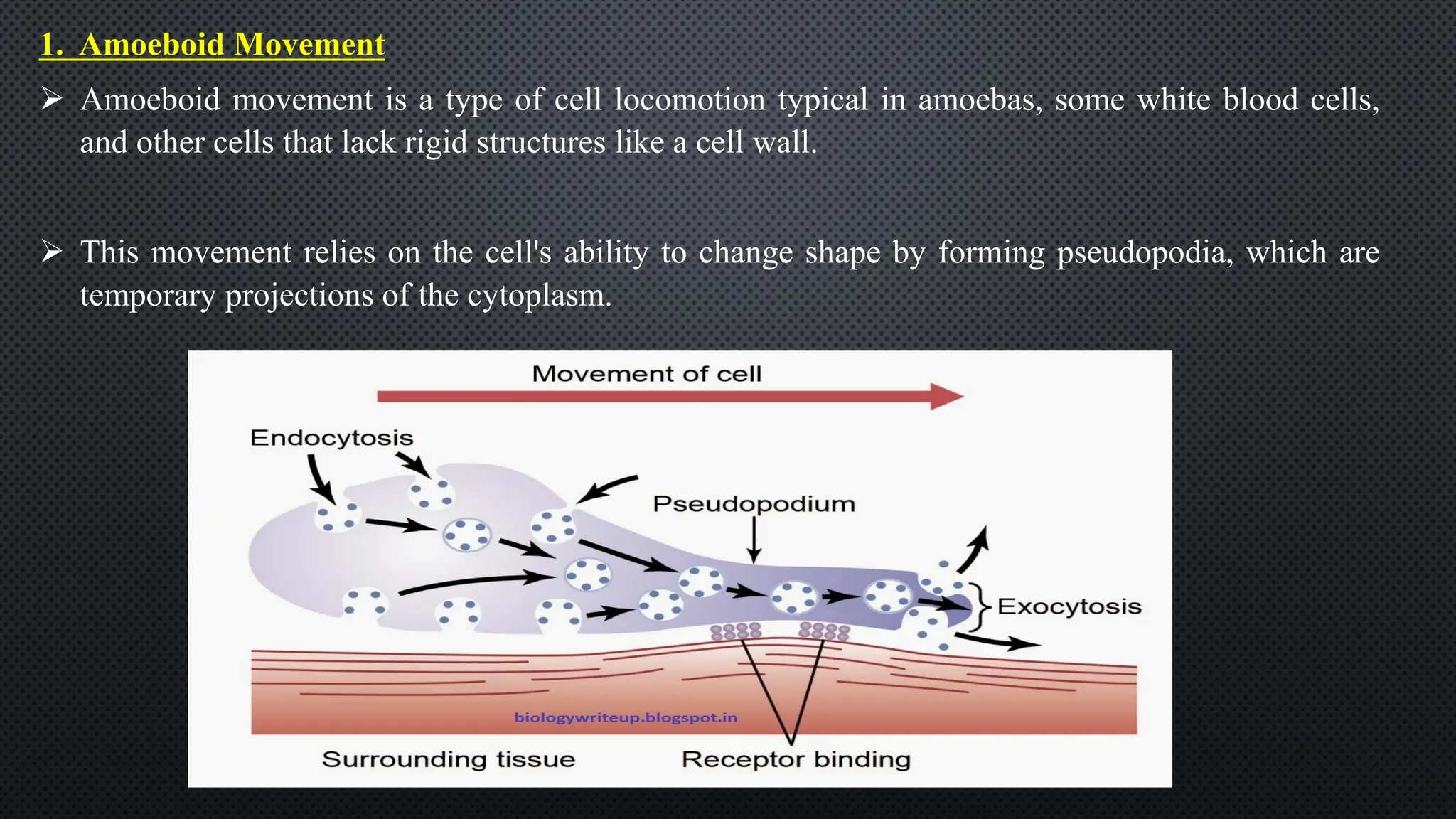 1. Amoeboid Movement

➢ Amoeboid movement is a type of cell locomotion typical in amoebas, some white blood cells, and other cells that lack rigid structures like a cell wall.

➢ This movement relies on the cell's ability to change shape by forming pseudopodia, which are temporary projections of the cytoplasm.

Movement of cell

Endocytosis

Pseudopodium

Exocytosis

biologywriteup.blogspot.in

Surrounding tissue

Receptor binding